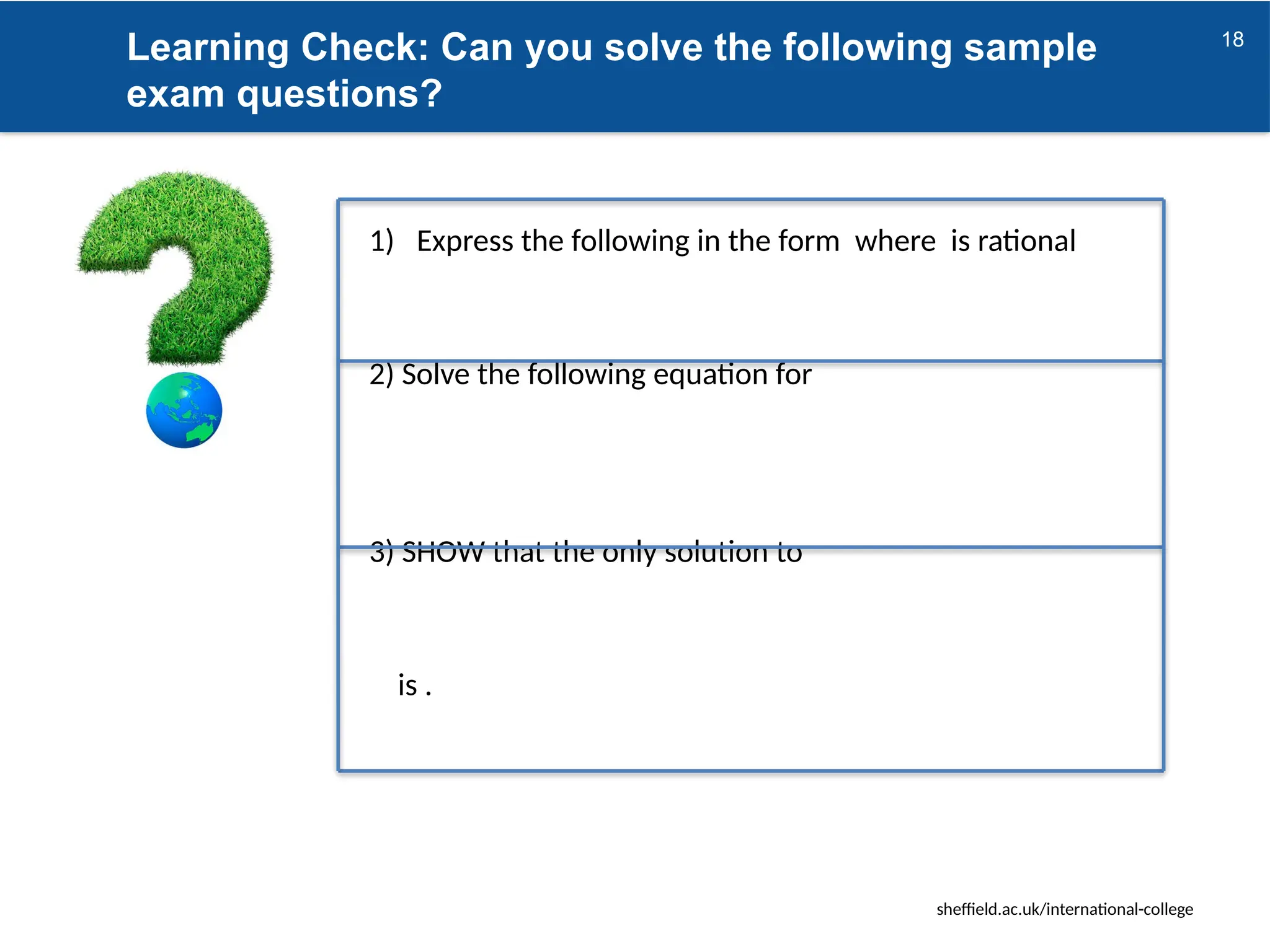 Learning Check: Can you solve the following sample exam questions?

18

1) Express the following in the form where is rational

2) Solve the following equation for

3) SHOW that the only solution to

is .

sheffield.ac.uk/international-college